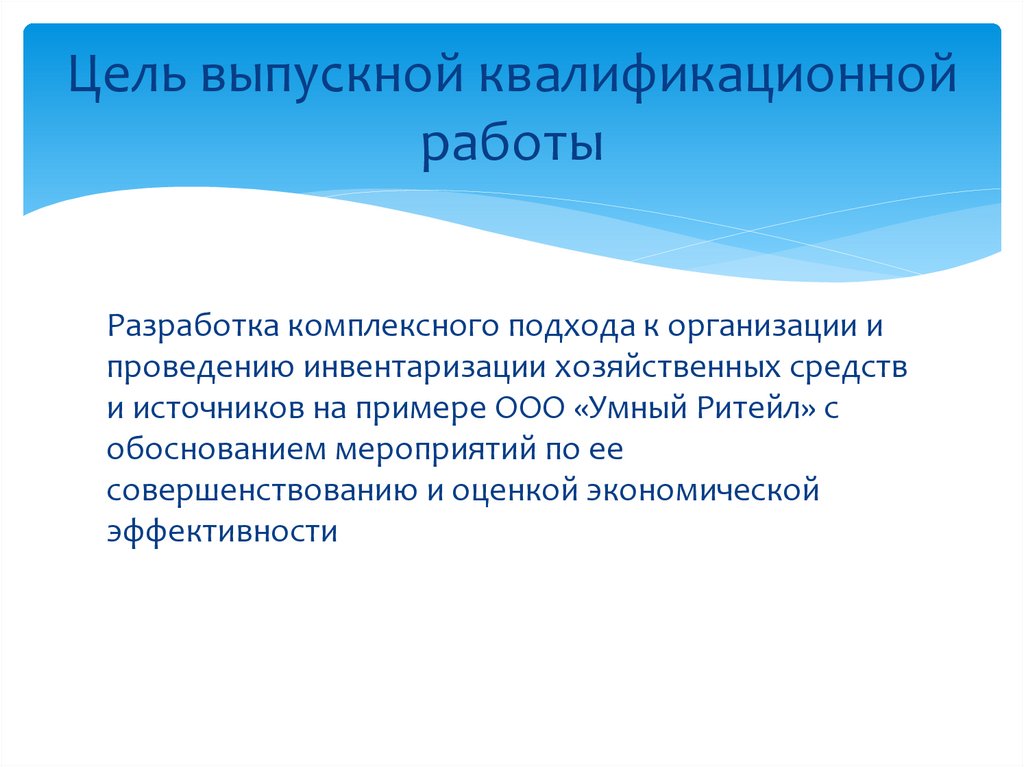 Цель выпускной квалификационной работы

Разработка комплексного подхода к организации и проведению инвентаризации хозяйственных средств и источников на примере ООО «Умный Ритейл» с обоснованием мероприятий по ее совершенствованию и оценкой экономической эффективности